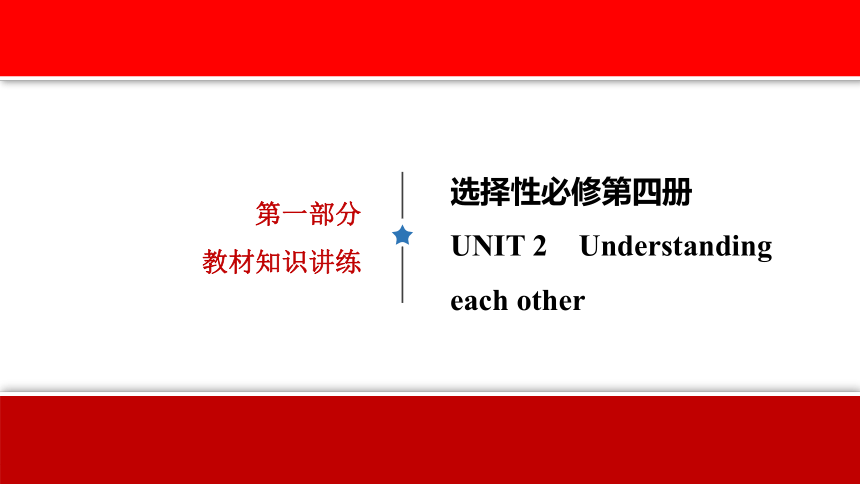 第一部分
教材知识讲练

选择性必修第四册
UNIT 2　Understanding each other